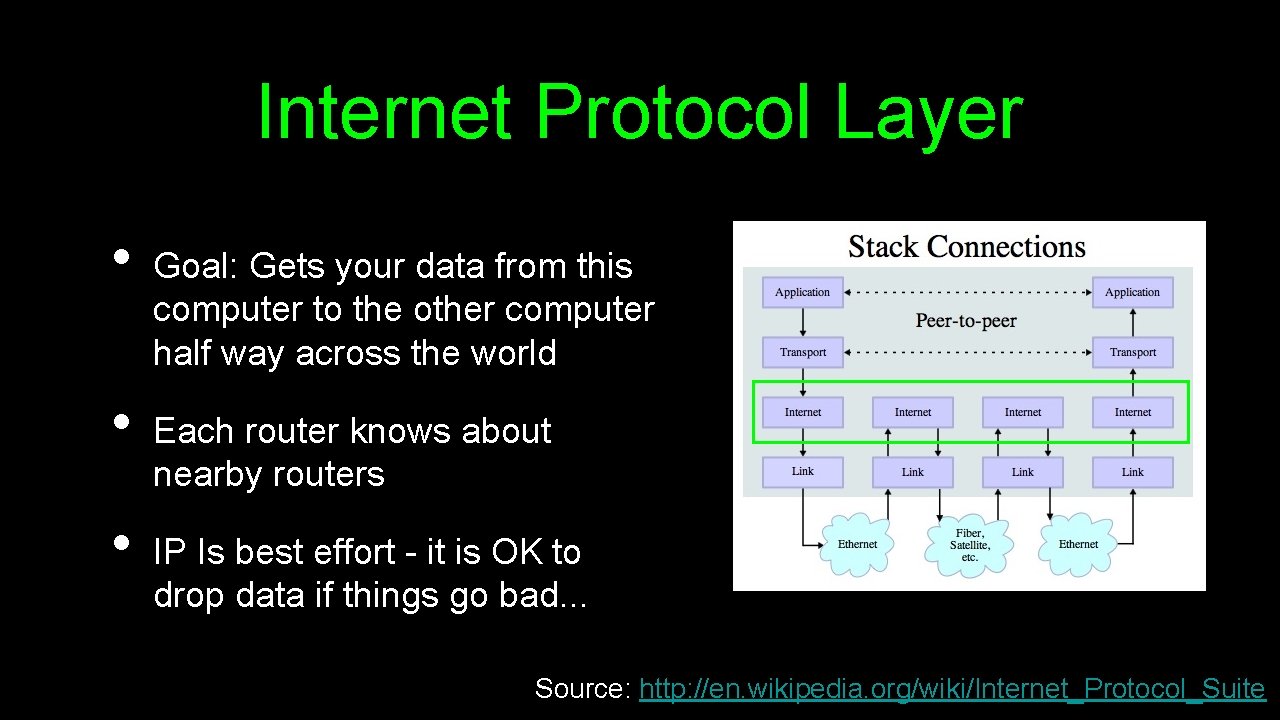 Internet Protocol Layer

• Goal: Gets your data from this computer to the other computer half way across the world

• Each router knows about nearby routers

• IP Is best effort - it is OK to drop data if things go bad...

Stack Connections

Application

Application

Peer-to-peer

Transport

Transport

Internet

Internet

Internet

Internet

Link

Link

Link

Link

Ethernet

Fiber, Satellite, etc.

Ethernet

Source: http://en.wikipedia.org/wiki/Internet_Protocol_Suite